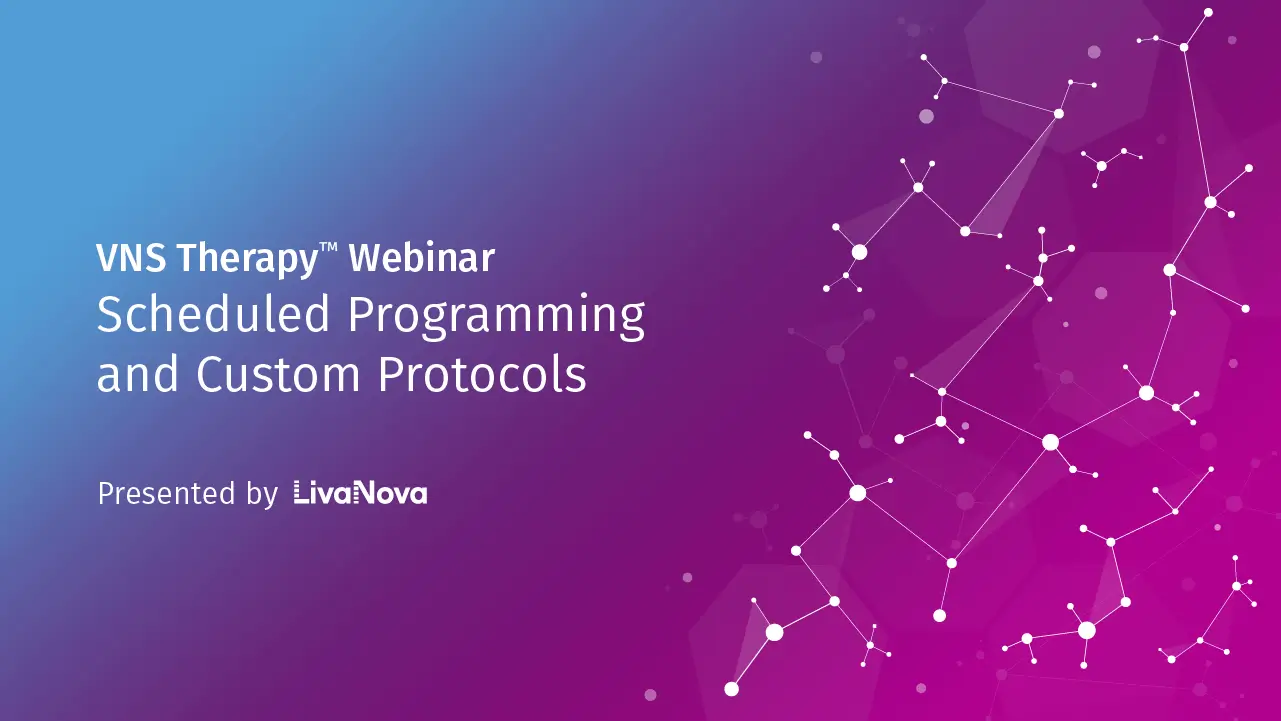 VNS Therapy™ Webinar
Scheduled Programming and Custom Protocols

Presented by LivaNova